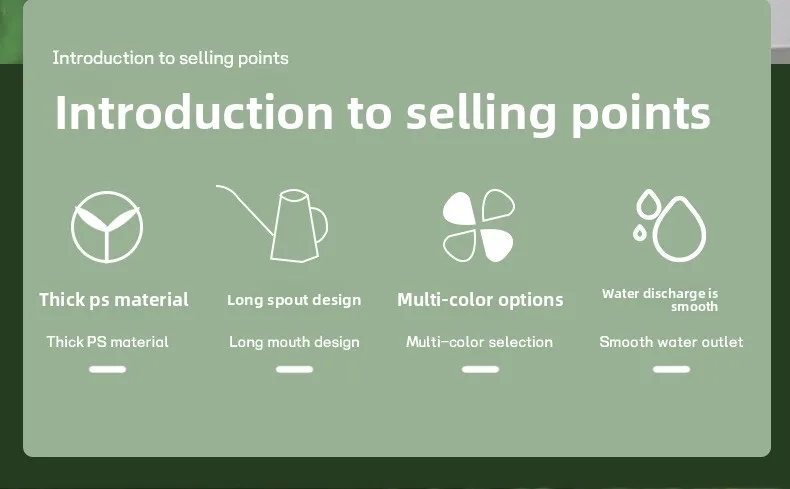 Introduction to selling points

Introduction to selling points

Thick ps material

Thick PS material

Long spout design

Long mouth design

Multi-color options

Multi-color selection

Water discharge is smooth

Smooth water outlet